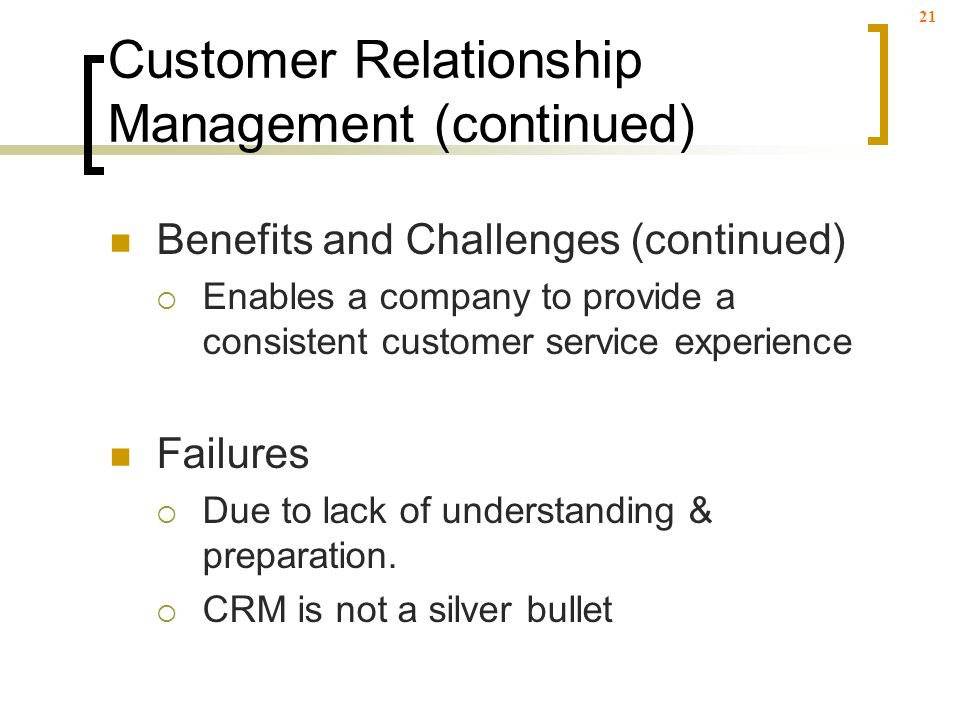 21

Customer Relationship Management (continued)

Benefits and Challenges (continued)

Enables a company to provide a consistent customer service experience

Failures

Due to lack of understanding & preparation.

CRM is not a silver bullet